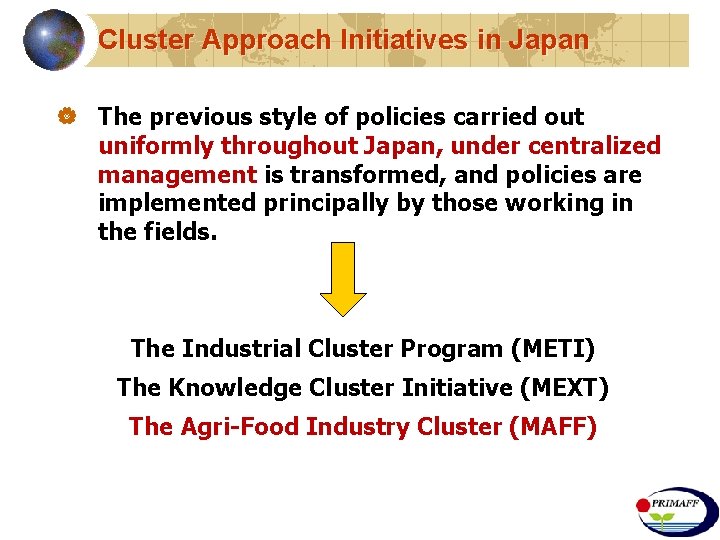 Cluster Approach Initiatives in Japan

The previous style of policies carried out uniformly throughout Japan, under centralized management is transformed, and policies are implemented principally by those working in the fields.

The Industrial Cluster Program (METI)
The Knowledge Cluster Initiative (MEXT)
The Agri-Food Industry Cluster (MAFF)

PRIMAFF